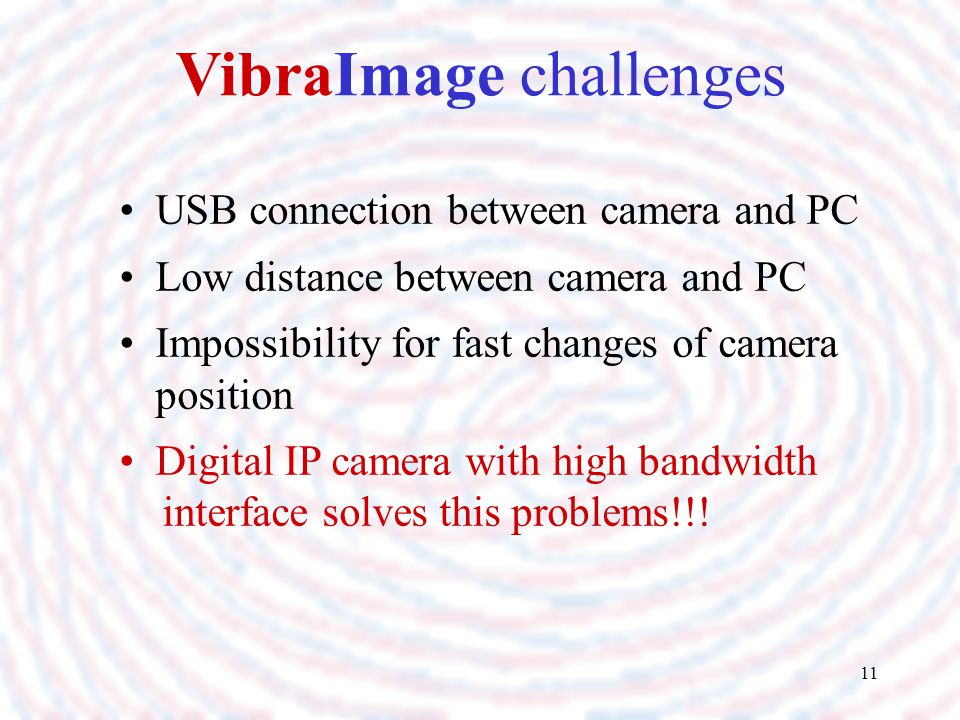 VibraImage challenges

• USB connection between camera and PC
• Low distance between camera and PC
• Impossibility for fast changes of camera position
• Digital IP camera with high bandwidth interface solves this problems!!!

11